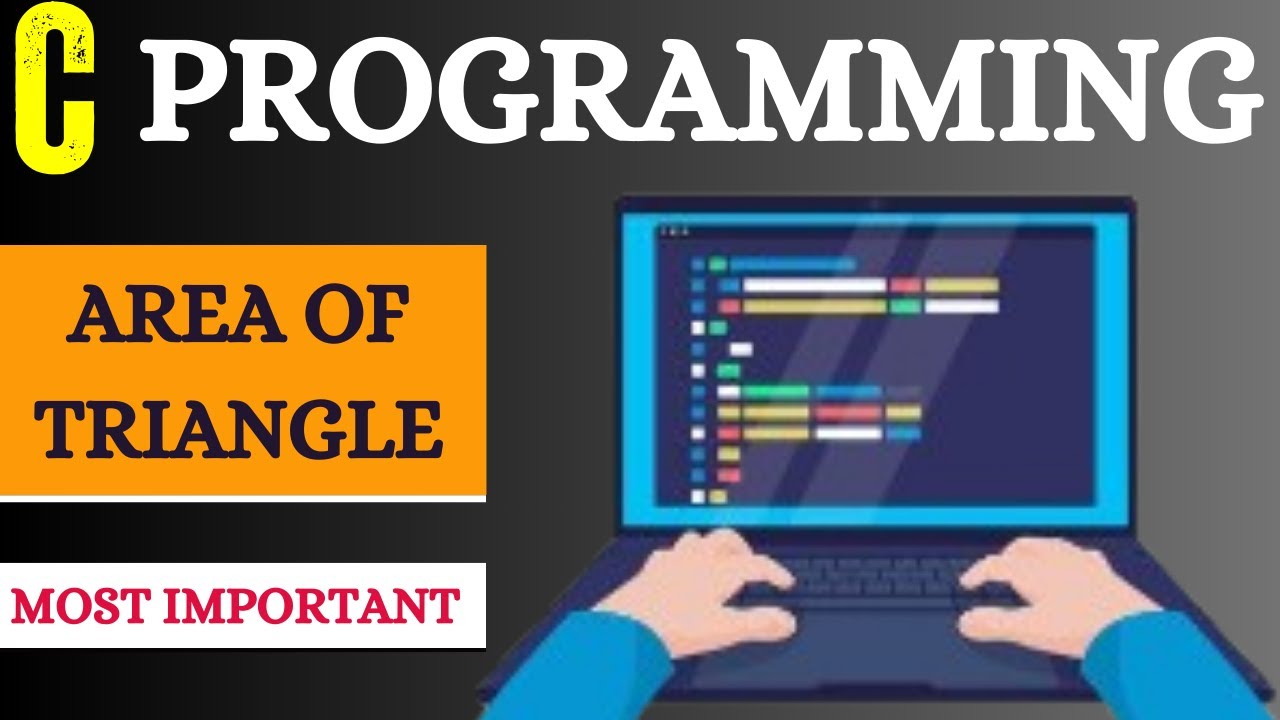 C PROGRAMMING

AREA OF TRIANGLE

MOST IMPORTANT